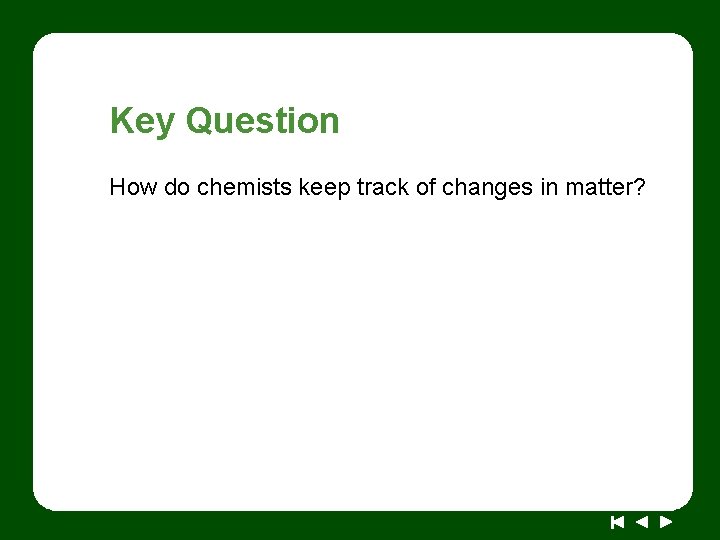 Key Question

How do chemists keep track of changes in matter?